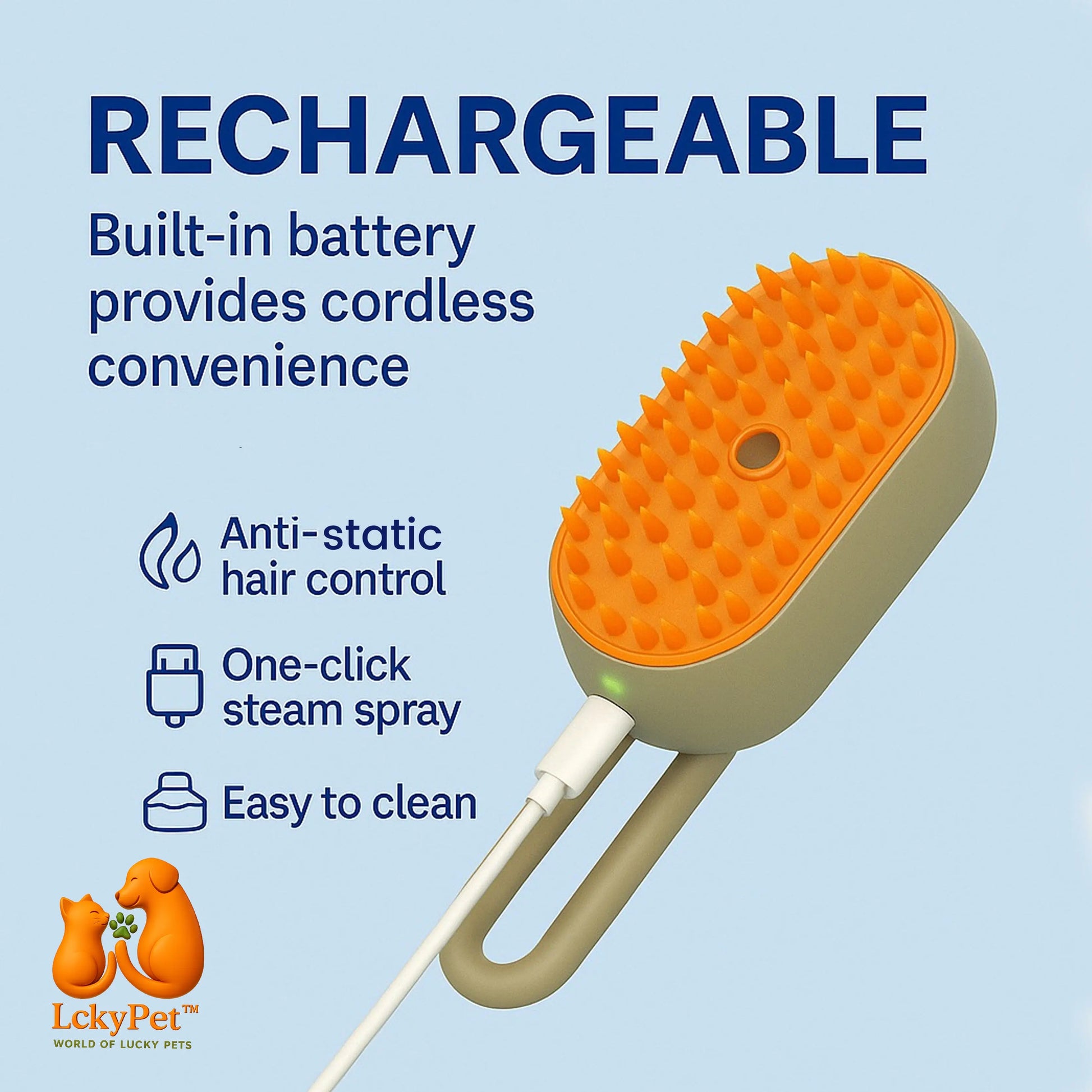 RECHARGEABLE

Built-in battery provides cordless convenience

Anti-static hair control

One-click steam spray

Easy to clean

LckyPet™
WORLD OF LUCKY PETS